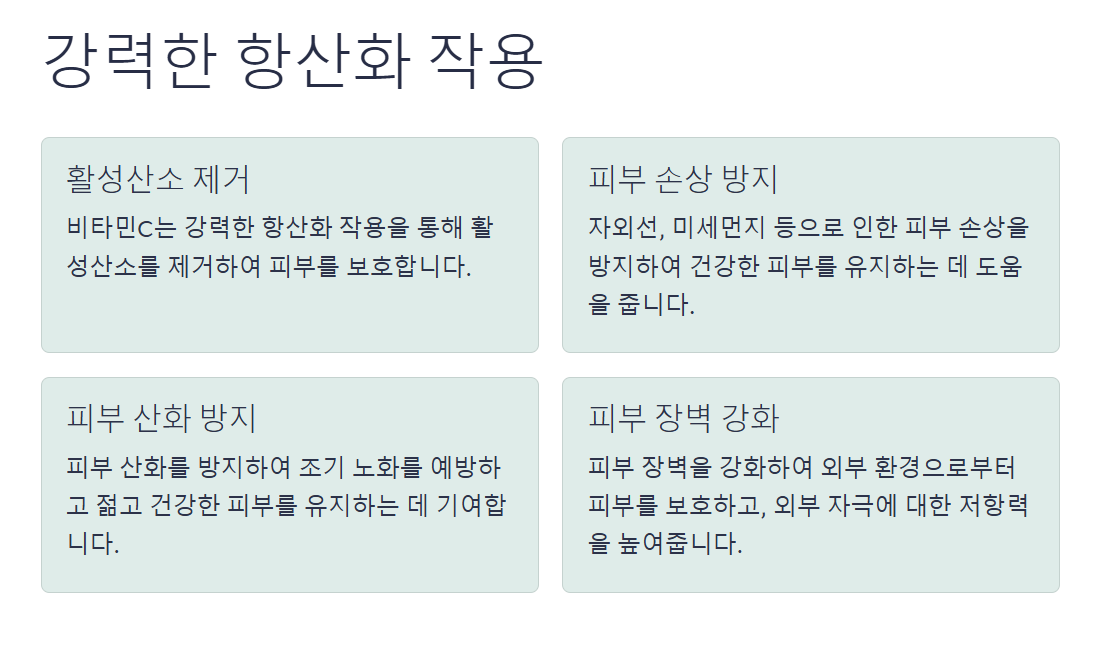 강력한 항산화 작용

활성산소 제거

비타민C는 강력한 항산화 작용을 통해 활성산소를 제거하여 피부를 보호합니다.

피부 손상 방지

자외선, 미세먼지 등으로 인한 피부 손상을 방지하여 건강한 피부를 유지하는 데 도움을 줍니다.

피부 산화 방지

피부 산화를 방지하여 조기 노화를 예방하고 젊고 건강한 피부를 유지하는 데 기여합니다.

피부 장벽 강화

피부 장벽을 강화하여 외부 환경으로부터 피부를 보호하고, 외부 자극에 대한 저항력을 높여줍니다.